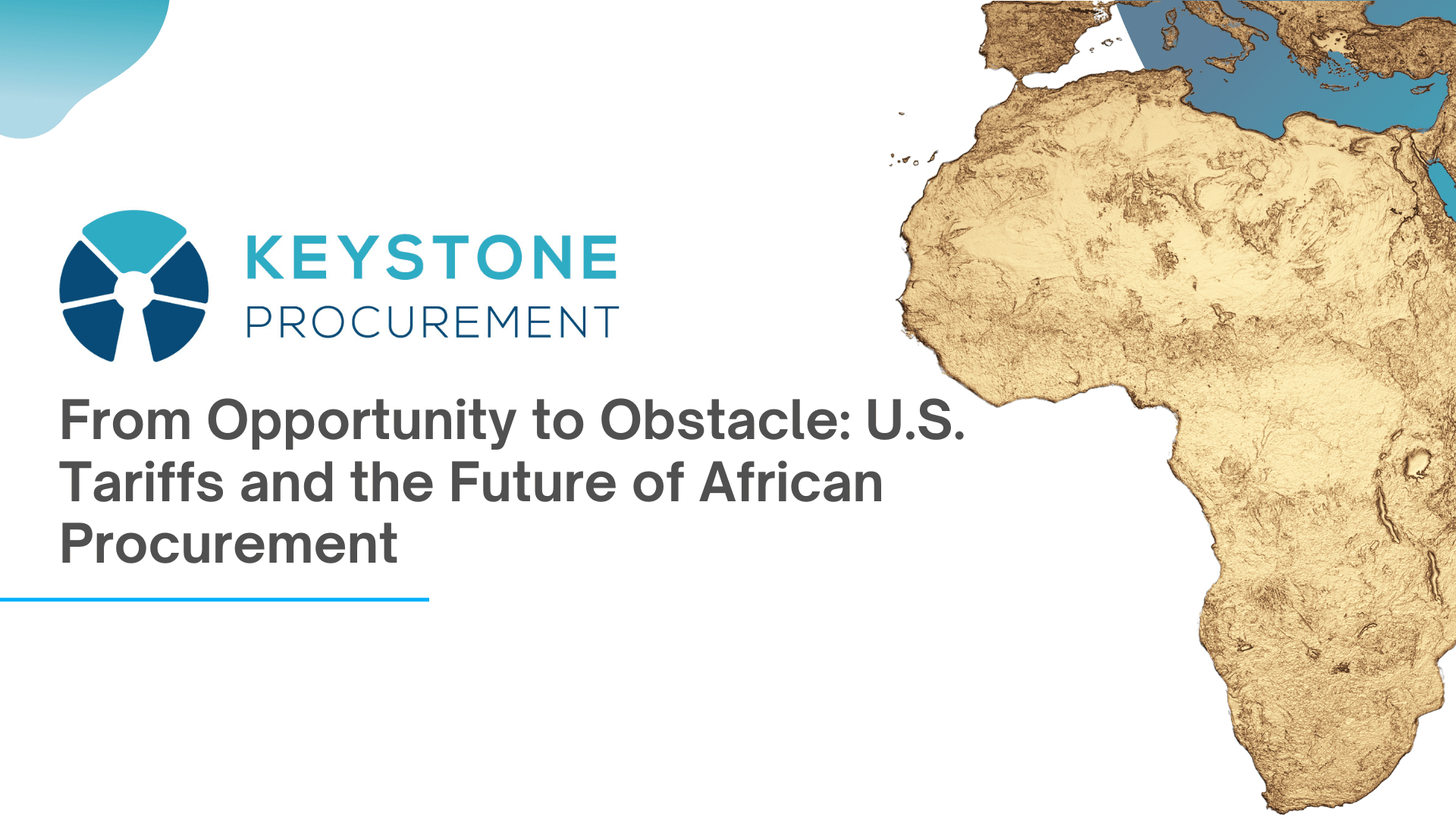 KEYSTONE
PROCUREMENT

From Opportunity to Obstacle: U.S. Tariffs and the Future of African Procurement